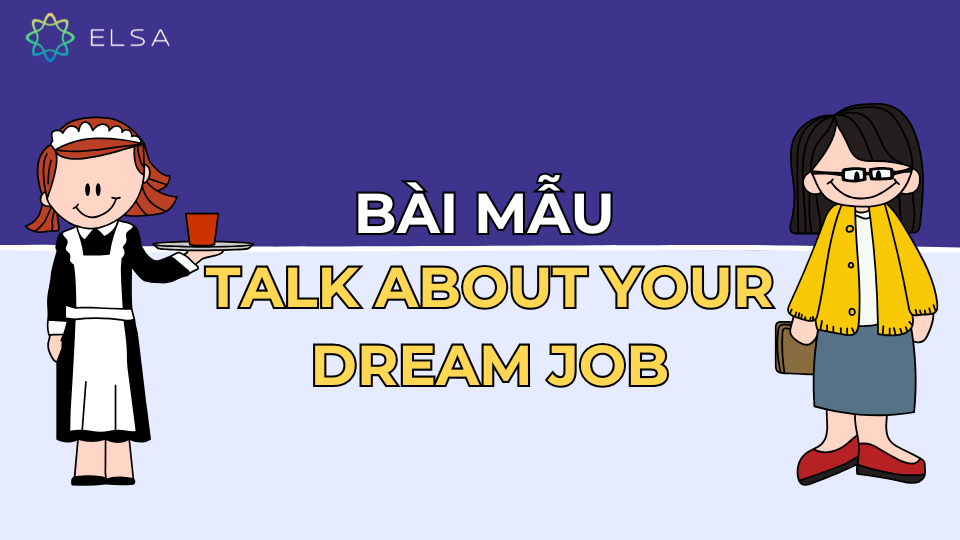 ELSA

BÀI MẪU

TALK ABOUT YOUR DREAM JOB